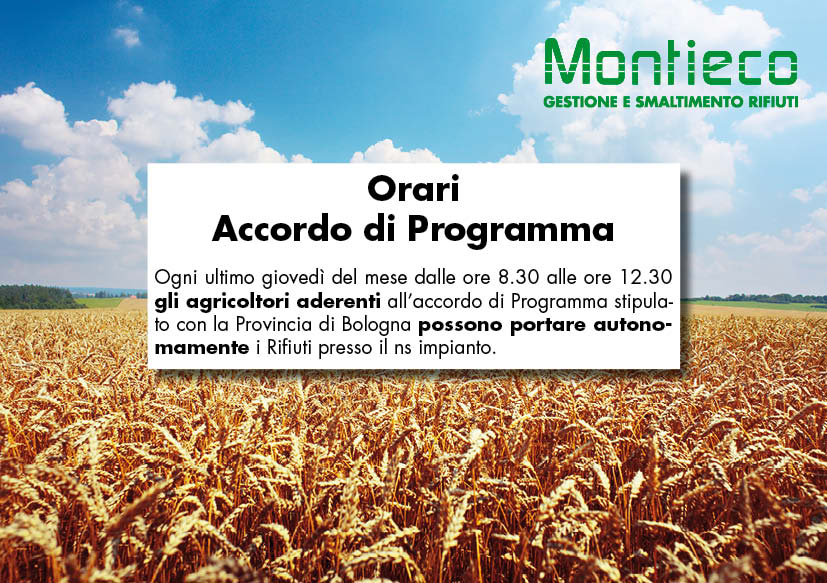 Montieco
GESTIONE E SMALTIMENTO RIFIUTI

Orari
Accordo di Programma

Ogni ultimo giovedì del mese dalle ore 8.30 alle ore 12.30 gli agricoltori aderenti all'accordo di Programma stipulato con la Provincia di Bologna possono portare autonomamente i Rifiuti presso il ns impianto.